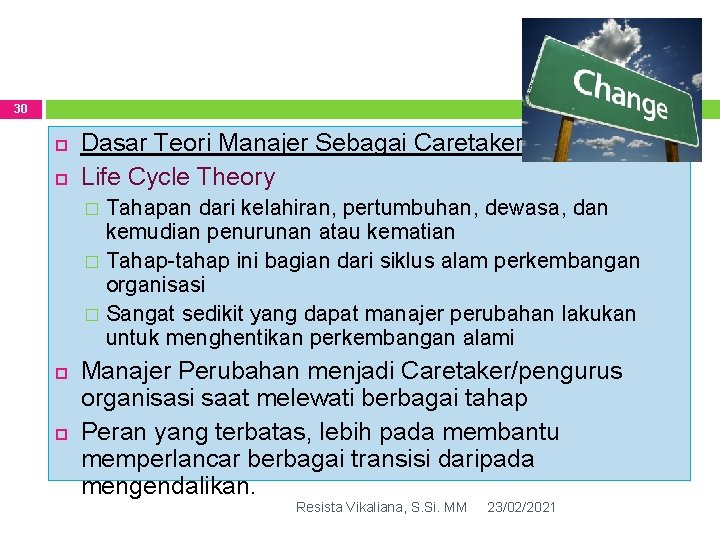 30

Change

Dasar Teori Manajer Sebagai Caretaker

Life Cycle Theory

Tahapan dari kelahiran, pertumbuhan, dewasa, dan kemudian penurunan atau kematian

Tahap-tahap ini bagian dari siklus alam perkembangan organisasi

Sangat sedikit yang dapat manajer perubahan lakukan untuk menghentikan perkembangan alami

Manajer Perubahan menjadi Caretaker/pengurus organisasi saat melewati berbagai tahap

Peran yang terbatas, lebih pada membantu memperlancar berbagai transisi daripada mengendalikan.

Resista Vikaliana, S.Si. MM 23/02/2021